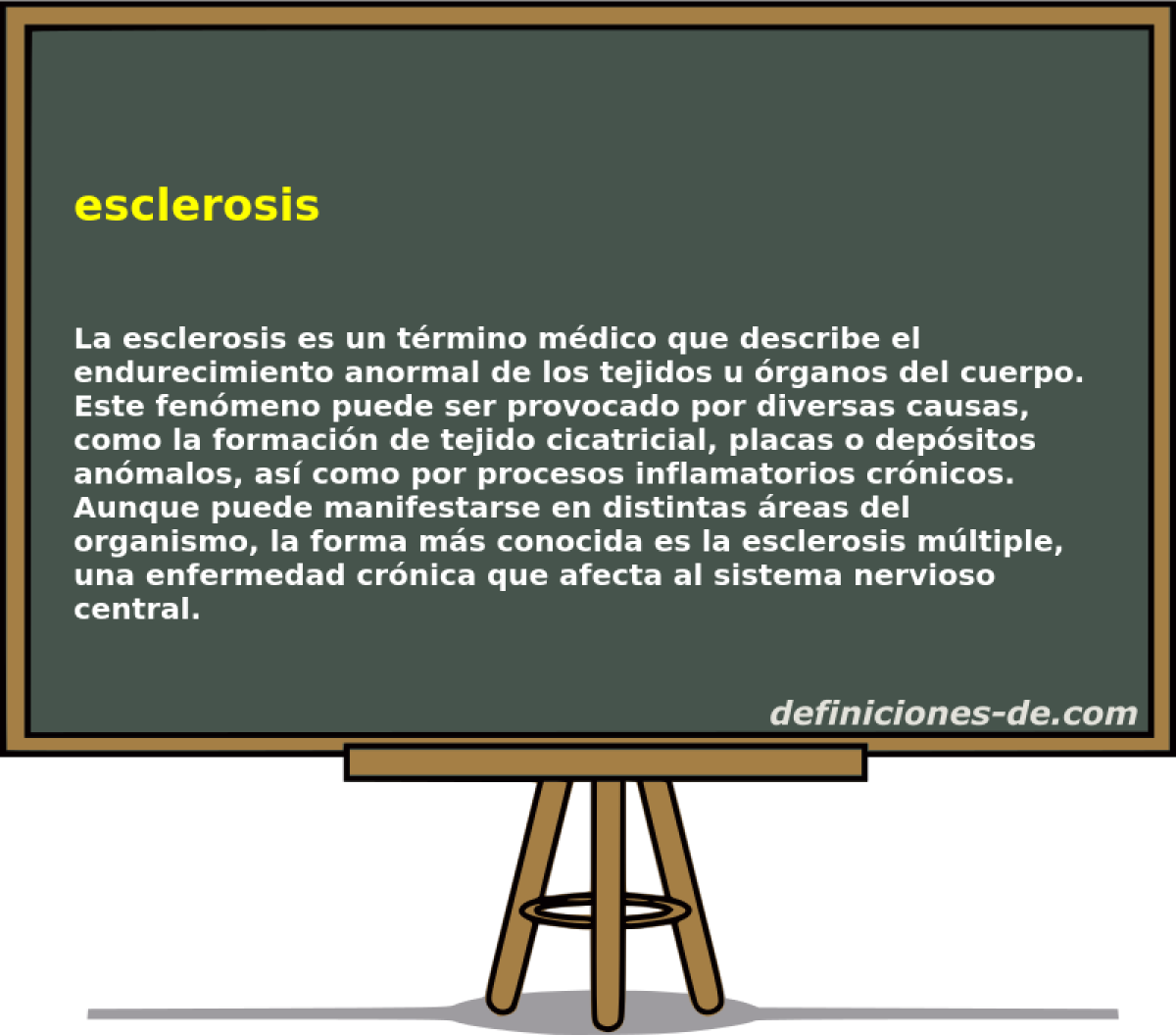 esclerosis

La esclerosis es un término médico que describe el endurecimiento anormal de los tejidos u órganos del cuerpo. Este fenómeno puede ser provocado por diversas causas, como la formación de tejido cicatricial, placas o depósitos anómalos, así como por procesos inflamatorios crónicos. Aunque puede manifestarse en distintas áreas del organismo, la forma más conocida es la esclerosis múltiple, una enfermedad crónica que afecta al sistema nervioso central.

definiciones-de.com